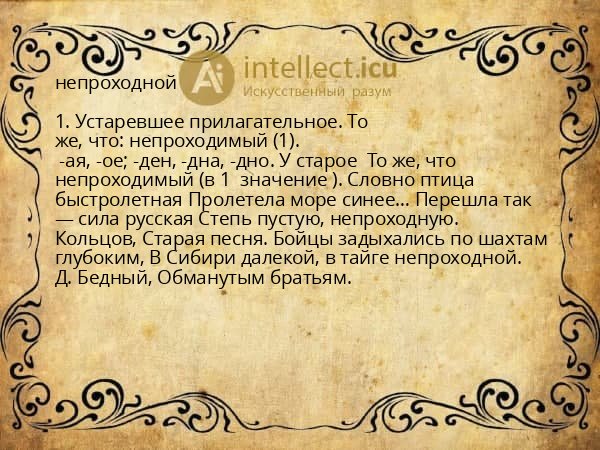 непроходной

Ai intellect.icu
Искусственный разум

1. Устаревшее прилагательное. То же, что: непроходимый (1).
 -ая, -ое; -ден, -дна, -дно. У старое  То же, что непроходимый (в 1  значение ). Словно птица быстролетная Пролетела море синее... Перешла так — сила русская Степь пустую, непроходную. Кольцов, Старая песня. Бойцы задыхались по шахтам глубоким, В Сибири далекой, в тайге непроходной. Д. Бедный, Обманутым братьям.